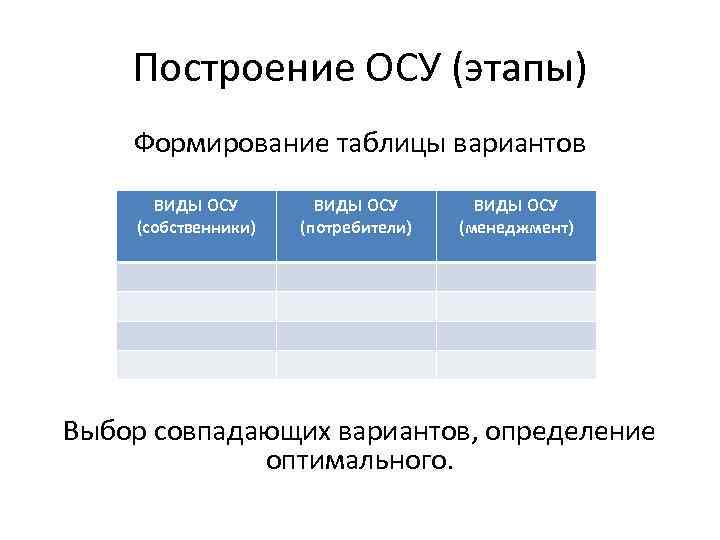 Построение ОСУ (этапы)

Формирование таблицы вариантов

| ВИДЫ ОСУ (собственники) | ВИДЫ ОСУ (потребители) | ВИДЫ ОСУ (менеджмент) |
|---|---|---|
| | | |
| | | |
| | | |
| | | |

Выбор совпадающих вариантов, определение оптимального.